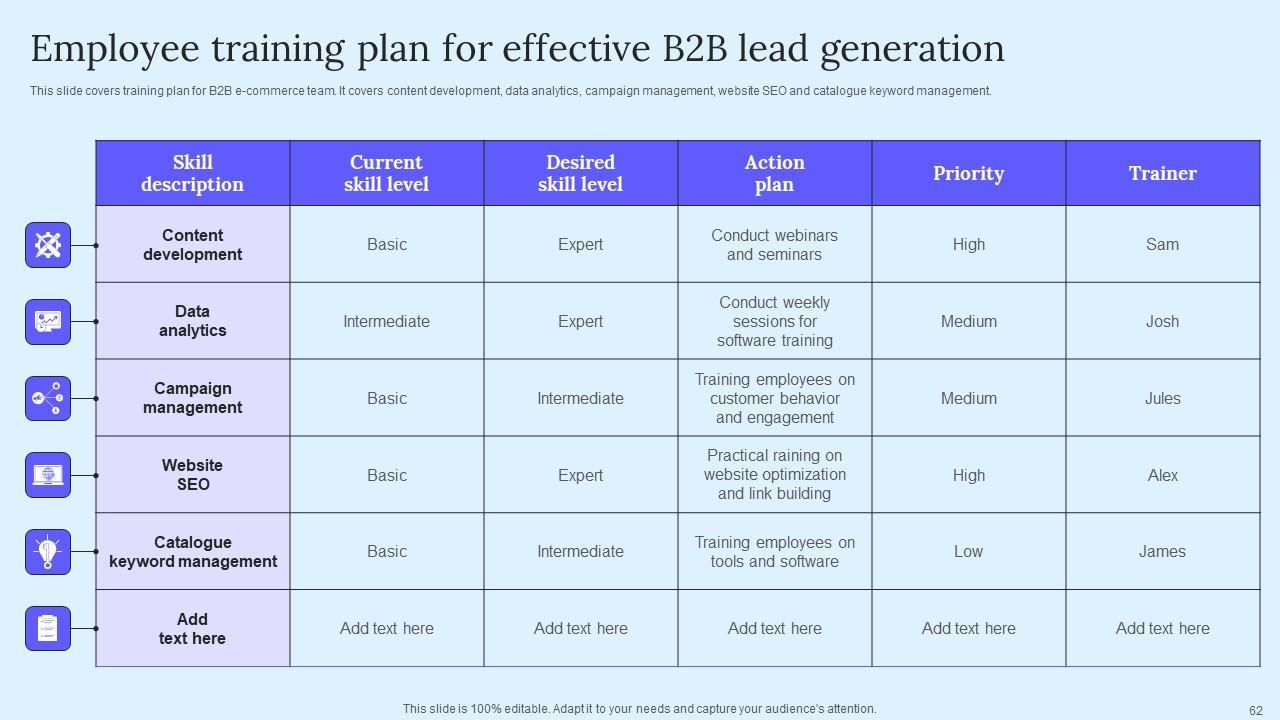 Employee training plan for effective B2B lead generation

This slide covers training plan for B2B e-commerce team. It covers content development, data analytics, campaign management, website SEO and catalogue keyword management.

| Skill description | Current skill level | Desired skill level | Action plan | Priority | Trainer |
|---|---|---|---|---|---|
| Content development | Basic | Expert | Conduct webinars and seminars | High | Sam |
| Data analytics | Intermediate | Expert | Conduct weekly sessions for software training | Medium | Josh |
| Campaign management | Basic | Intermediate | Training employees on customer behavior and engagement | Medium | Jules |
| Website SEO | Basic | Expert | Practical raining on website optimization and link building | High | Alex |
| Catalogue keyword management | Basic | Intermediate | Training employees on tools and software | Low | James |
| Add text here | Add text here | Add text here | Add text here | Add text here | Add text here |

This slide is 100% editable. Adapt it to your needs and capture your audience's attention.

62